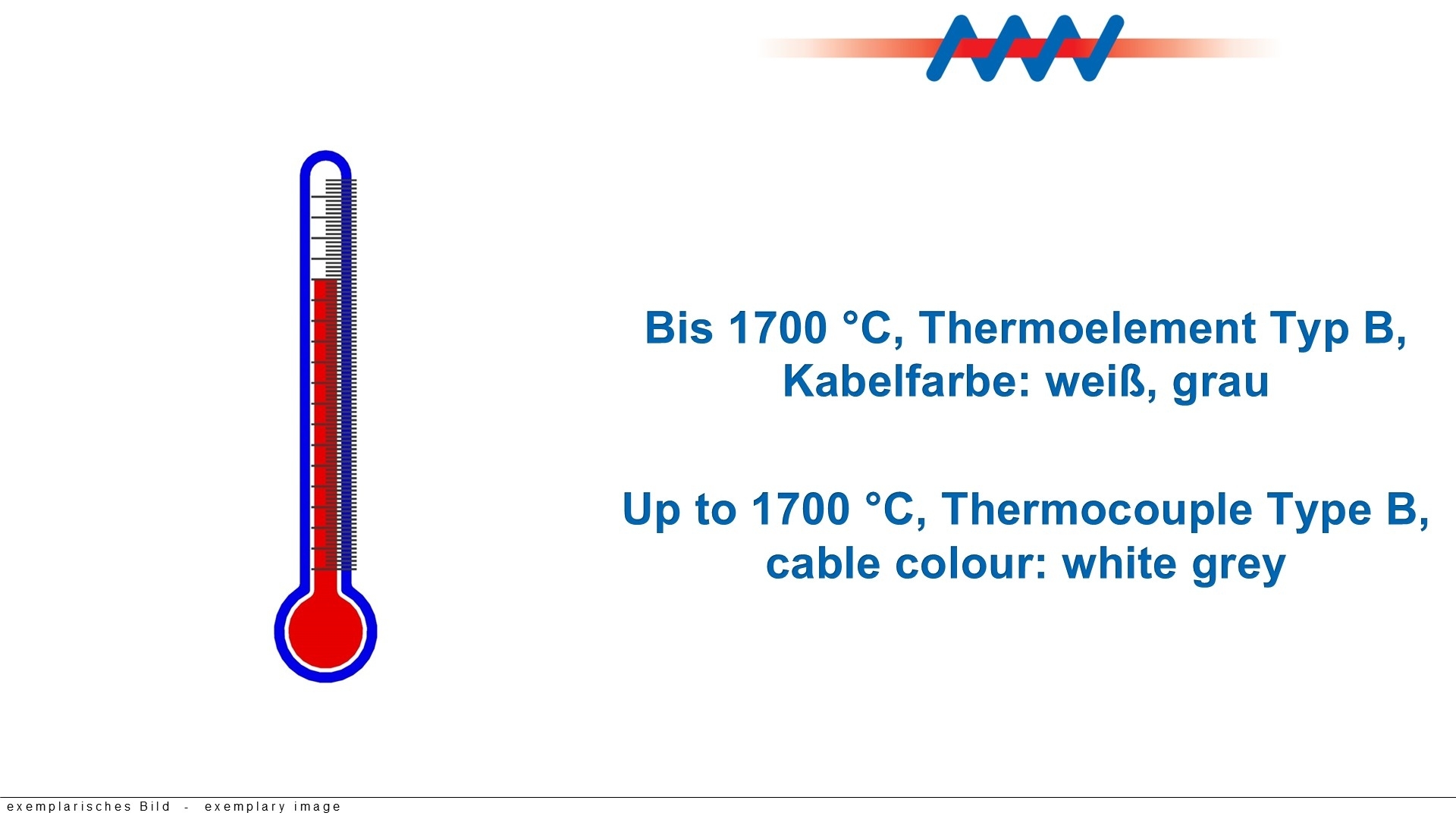 Bis 1700 °C, Thermoelement Typ B, Kabelfarbe: weiß, grau

Up to 1700 °C, Thermocouple Type B, cable colour: white grey

exemplarisches Bild - exemplary image